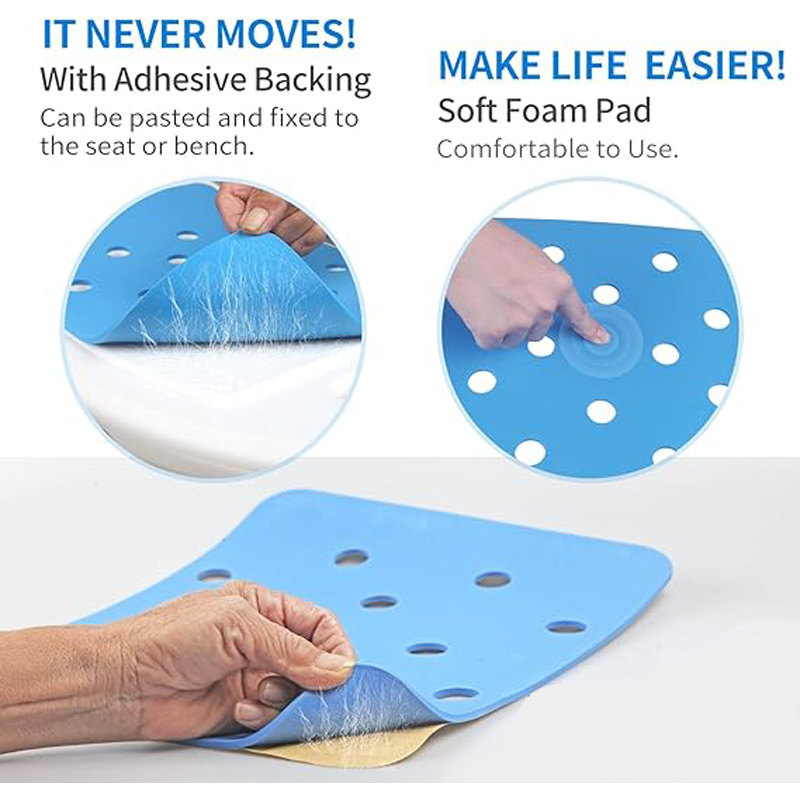 IT NEVER MOVES!
With Adhesive Backing
Can be pasted and fixed to the seat or bench.

MAKE LIFE EASIER!
Soft Foam Pad
Comfortable to Use.